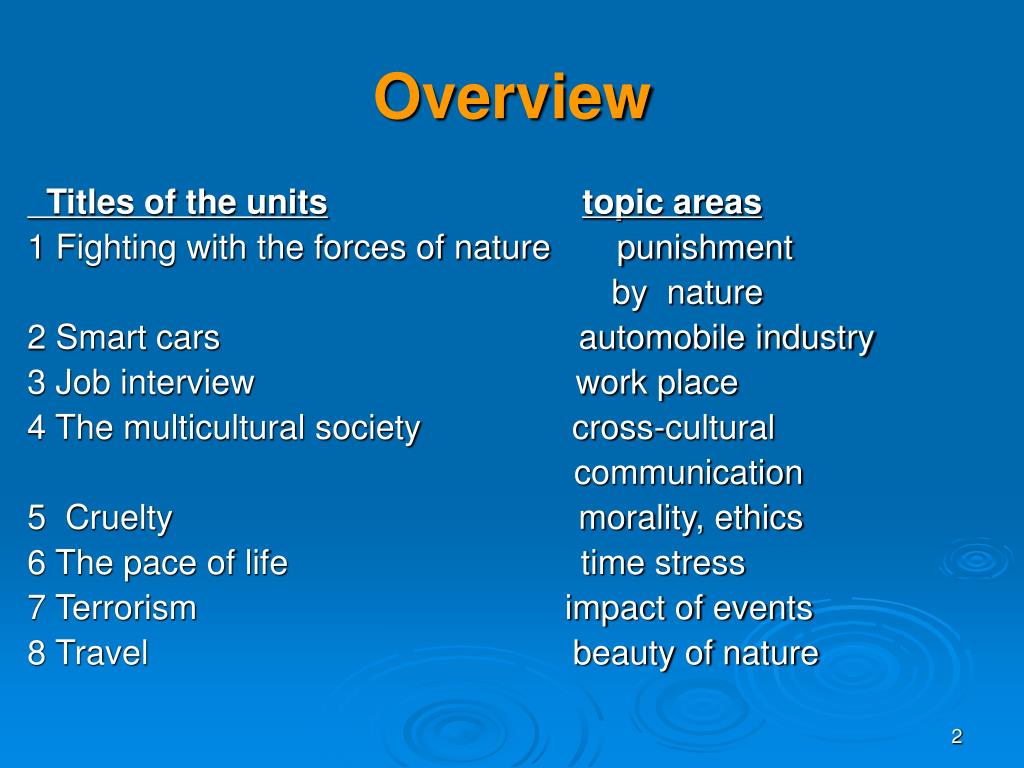 Overview

| Titles of the units | topic areas |
|---|---|
| 1 Fighting with the forces of nature | punishment by nature |
| 2 Smart cars | automobile industry |
| 3 Job interview | work place |
| 4 The multicultural society | cross-cultural communication |
| 5 Cruelty | morality, ethics |
| 6 The pace of life | time stress |
| 7 Terrorism | impact of events |
| 8 Travel | beauty of nature |

2